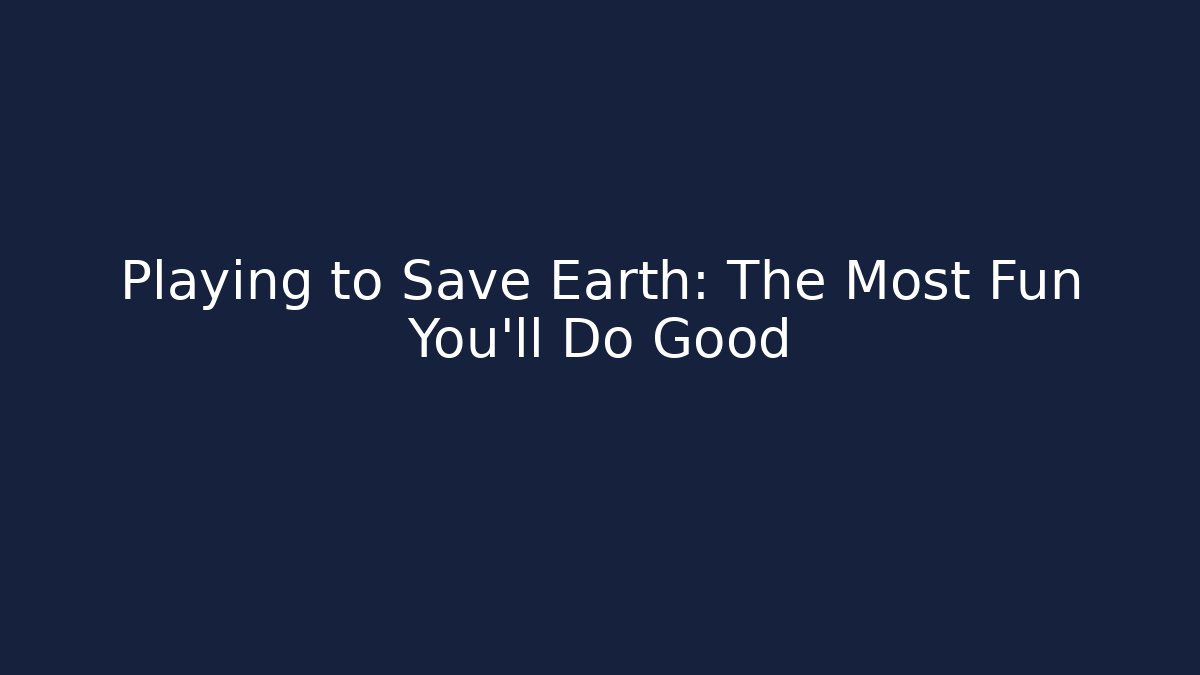 Playing to Save Earth: The Most Fun You'll Do Good